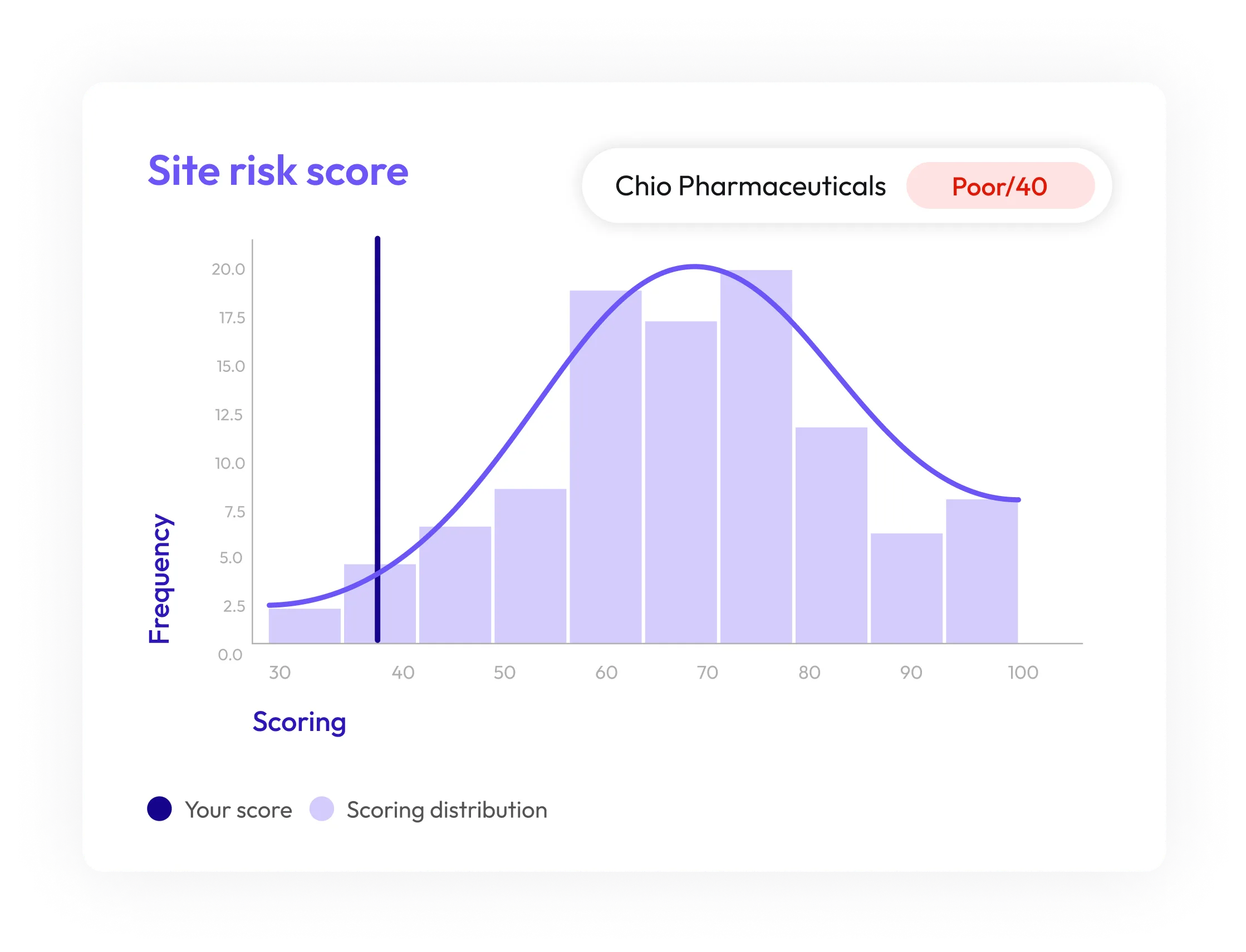 Site risk score

Chio Pharmaceuticals Poor/40

20.0
17.5
15.0
12.5
10.0
7.5
5.0
2.5
0.0

Frequency

30 40 50 60 70 80 90 100

Scoring

Your score Scoring distribution